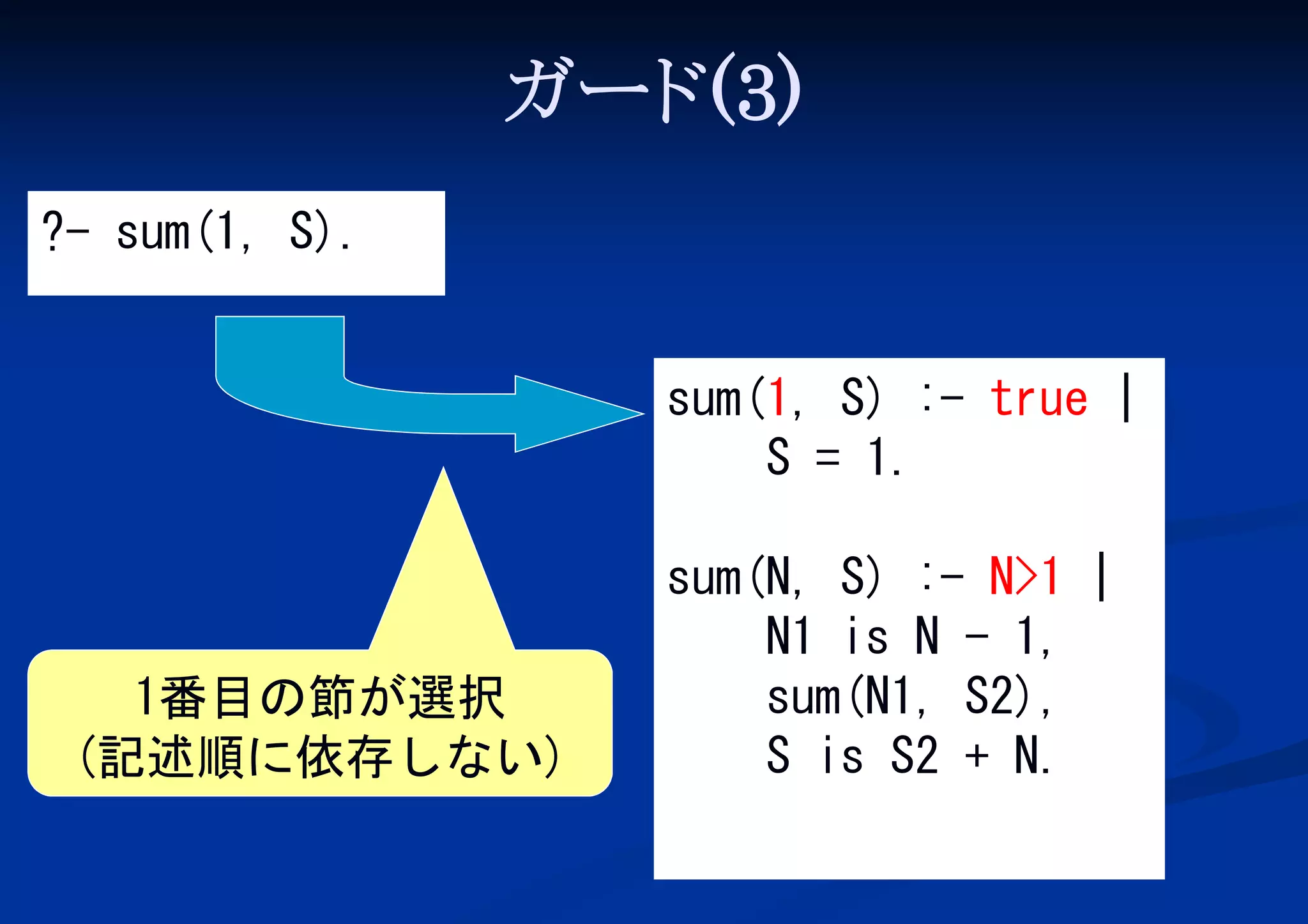 ガード(3)

?- sum(1, S).

sum(1, S) :- true |
S = 1.

sum(N, S) :- N>1 |
N1 is N - 1,
sum(N1, S2),
S is S2 + N.

1番目の節が選択
(記述順に依存しない)